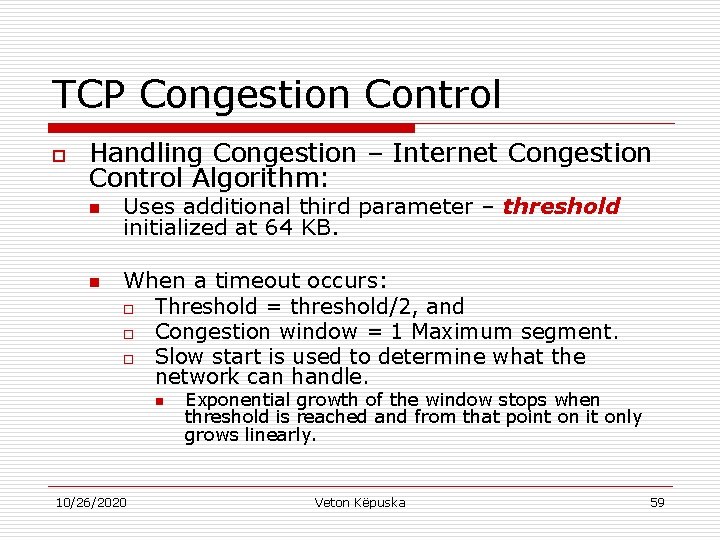 TCP Congestion Control

Handling Congestion – Internet Congestion Control Algorithm:

Uses additional third parameter – threshold initialized at 64 KB.

When a timeout occurs:

Threshold = threshold/2, and

Congestion window = 1 Maximum segment.

Slow start is used to determine what the network can handle.

Exponential growth of the window stops when threshold is reached and from that point on it only grows linearly.

10/26/2020

Veton Këpuska

59